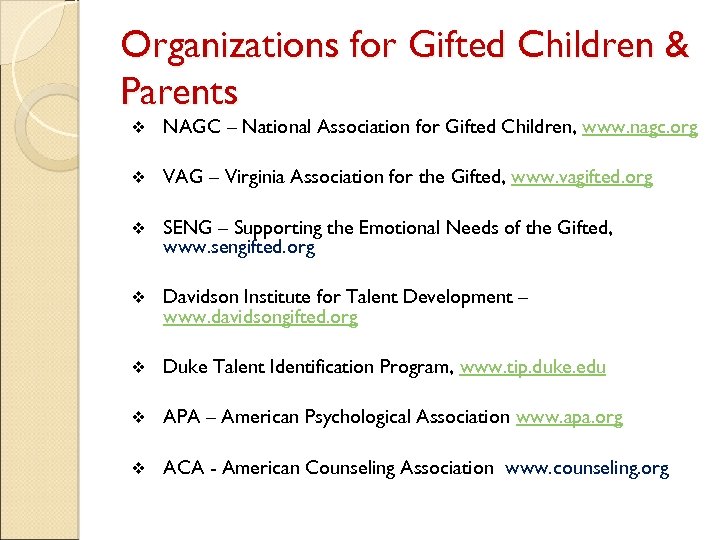 Organizations for Gifted Children & Parents

❖ NAGC – National Association for Gifted Children, www.nagc.org

❖ VAG – Virginia Association for the Gifted, www.vagifted.org

❖ SENG – Supporting the Emotional Needs of the Gifted, www.sengifted.org

❖ Davidson Institute for Talent Development – www.davidsongifted.org

❖ Duke Talent Identification Program, www.tip.duke.edu

❖ APA – American Psychological Association www.apa.org

❖ ACA - American Counseling Association www.counseling.org